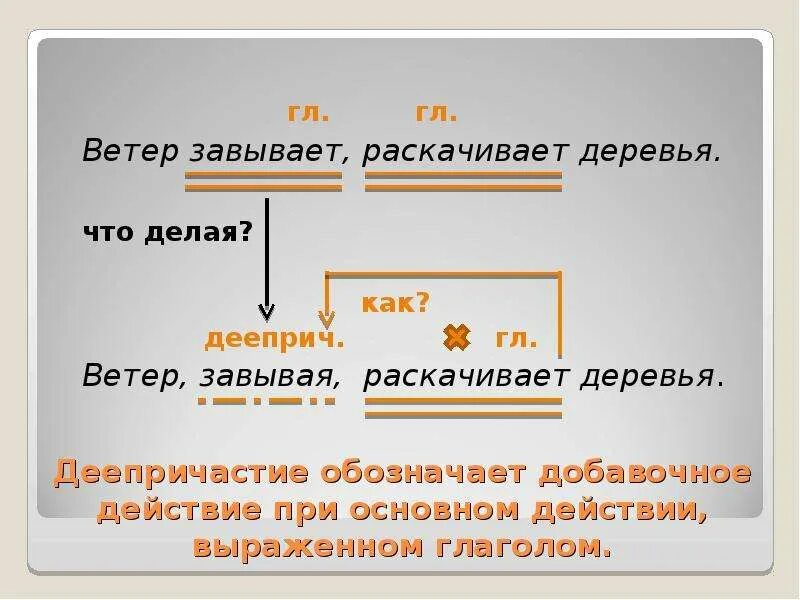 гл. гл.
Ветер завывает, раскачивает деревья.

что делая?

как?
дееприч. гл.
Ветер, завывая, раскачивает деревья.

Деепричастие обозначает добавочное действие при основном действии, выраженном глаголом.